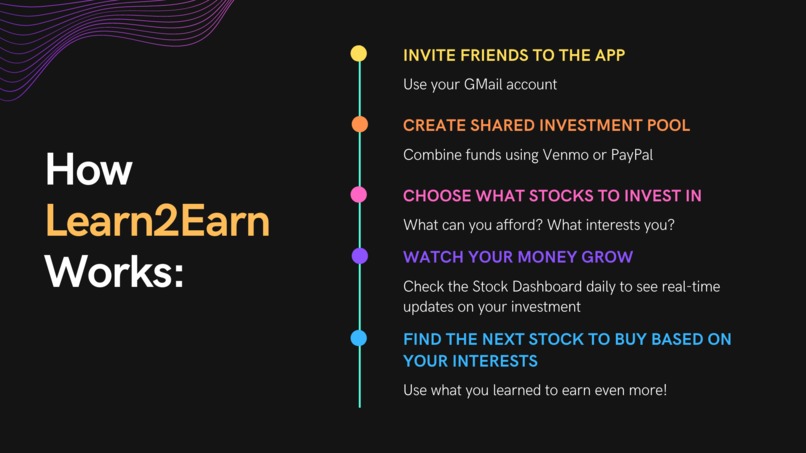 How Learn2Earn Works:

INVITE FRIENDS TO THE APP

Use your GMail account

CREATE SHARED INVESTMENT POOL

Combine funds using Venmo or PayPal

CHOOSE WHAT STOCKS TO INVEST IN

What can you afford? What interests you?

WATCH YOUR MONEY GROW

Check the Stock Dashboard daily to see real-time updates on your investment

FIND THE NEXT STOCK TO BUY BASED ON YOUR INTERESTS

Use what you learned to earn even more!